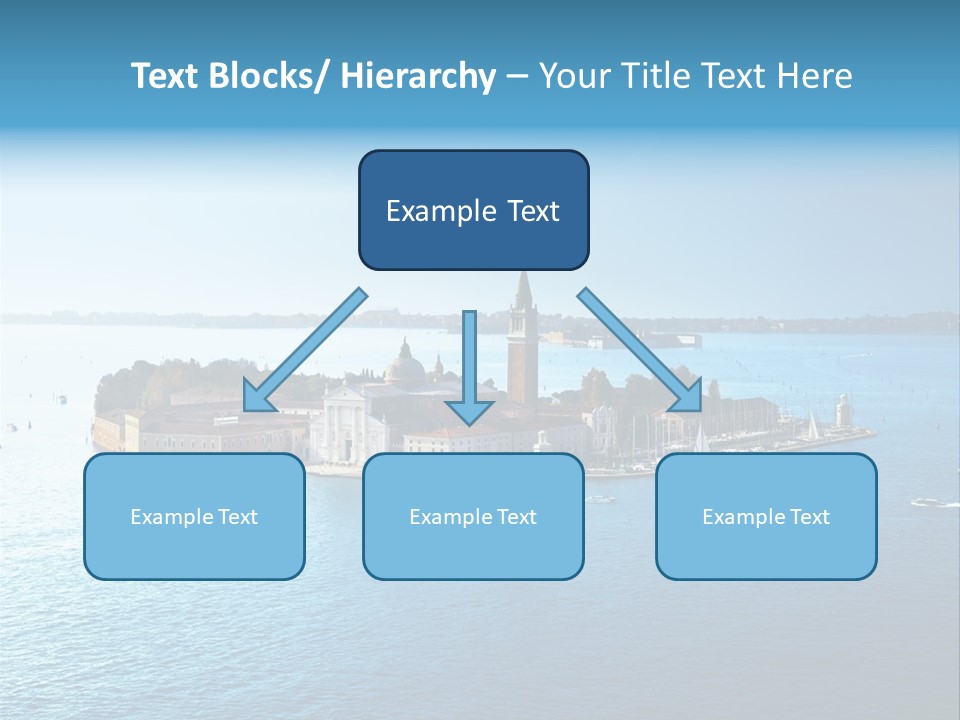 Text Blocks/ Hierarchy – Your Title Text Here

Example Text

Example Text

Example Text

Example Text